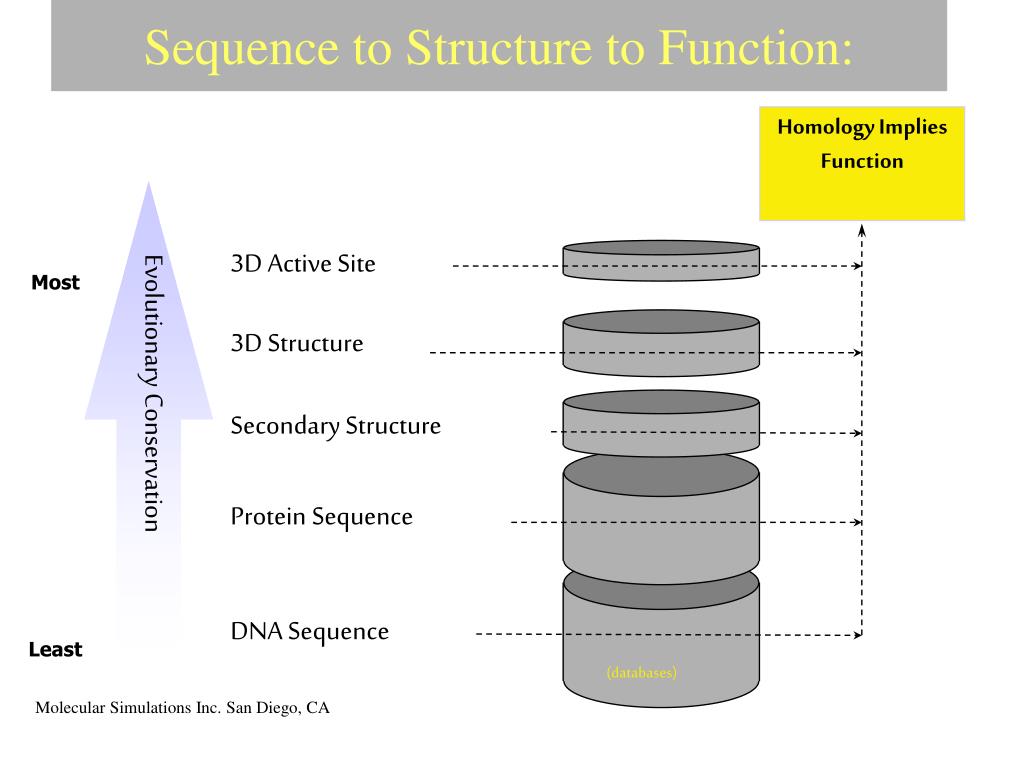 Sequence to Structure to Function:

Homology Implies Function

Most

Evolutionary Conservation

Least

3D Active Site

3D Structure

Secondary Structure

Protein Sequence

DNA Sequence

(databases)

Molecular Simulations Inc. San Diego, CA